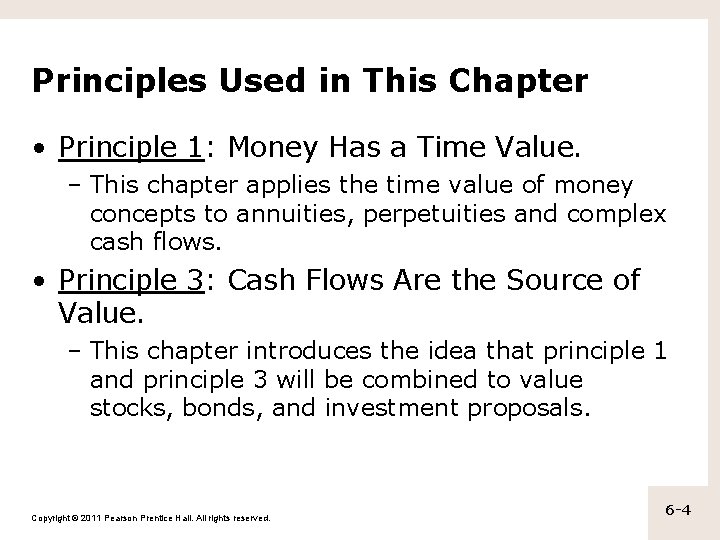 Principles Used in This Chapter

• Principle 1: Money Has a Time Value.
– This chapter applies the time value of money concepts to annuities, perpetuities and complex cash flows.

• Principle 3: Cash Flows Are the Source of Value.
– This chapter introduces the idea that principle 1 and principle 3 will be combined to value stocks, bonds, and investment proposals.

Copyright © 2011 Pearson Prentice Hall. All rights reserved.

6-4